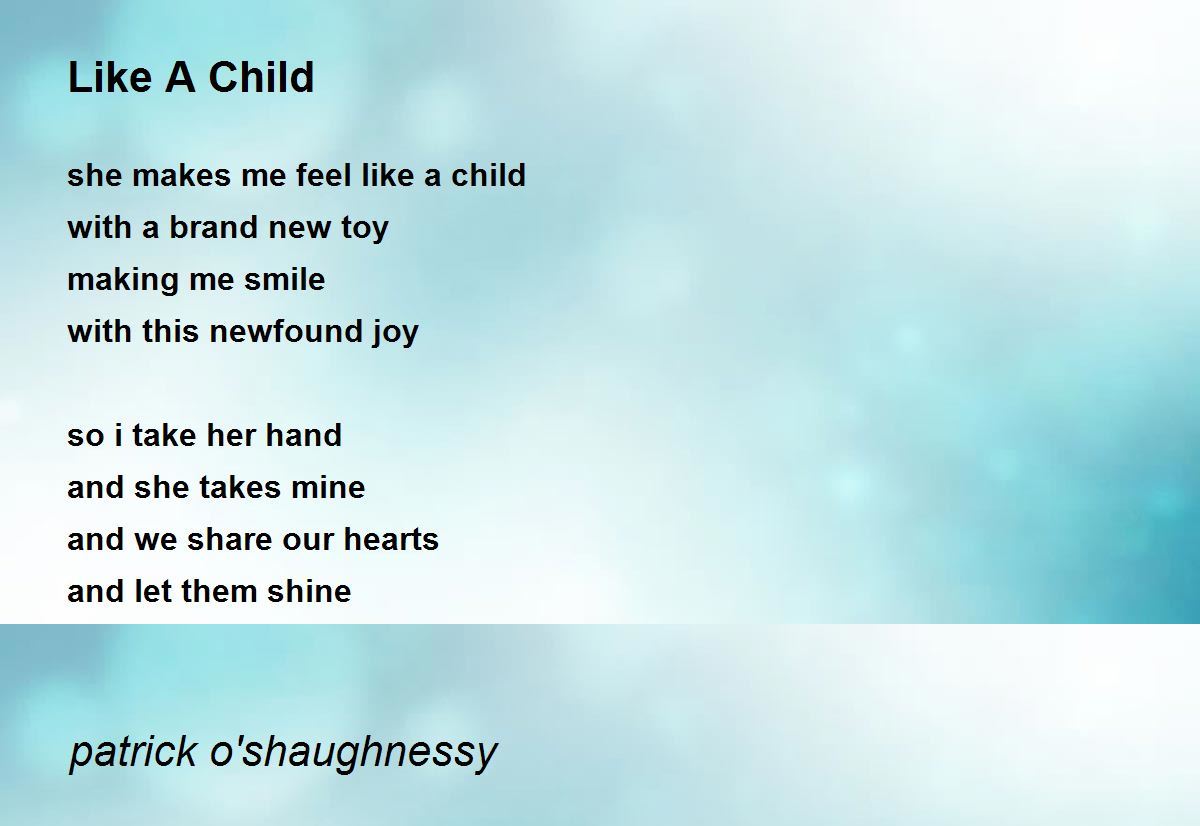 Like A Child

she makes me feel like a child
with a brand new toy
making me smile
with this newfound joy

so i take her hand
and she takes mine
and we share our hearts
and let them shine

patrick o'shaughnessy